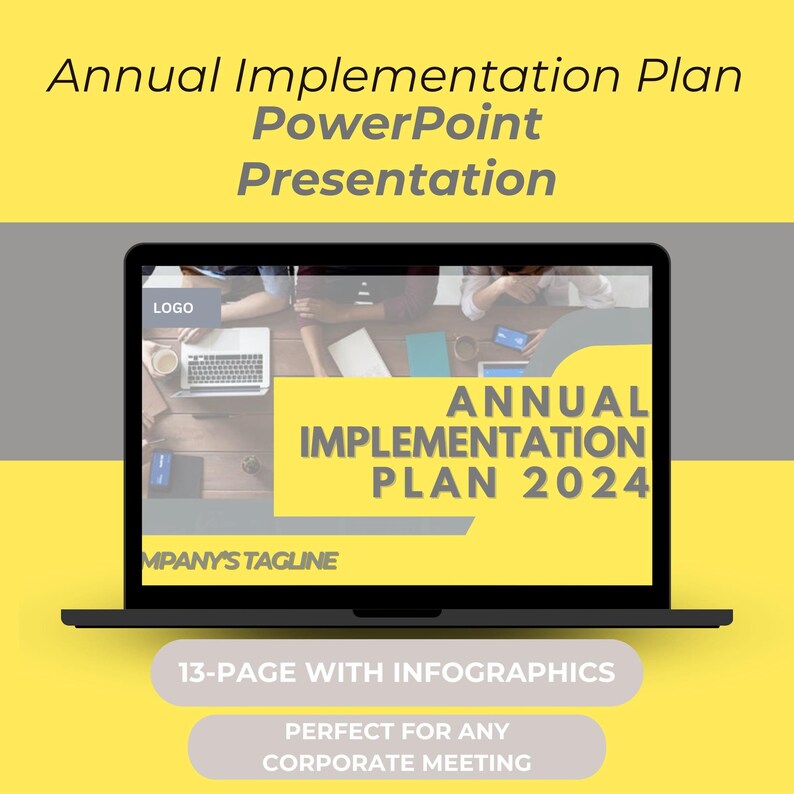 Annual Implementation Plan
PowerPoint
Presentation

LOGO

ANNUAL
IMPLEMENTATION
PLAN 2024

MPANY'S TAGLINE

13-PAGE WITH INFOGRAPHICS

PERFECT FOR ANY
CORPORATE MEETING